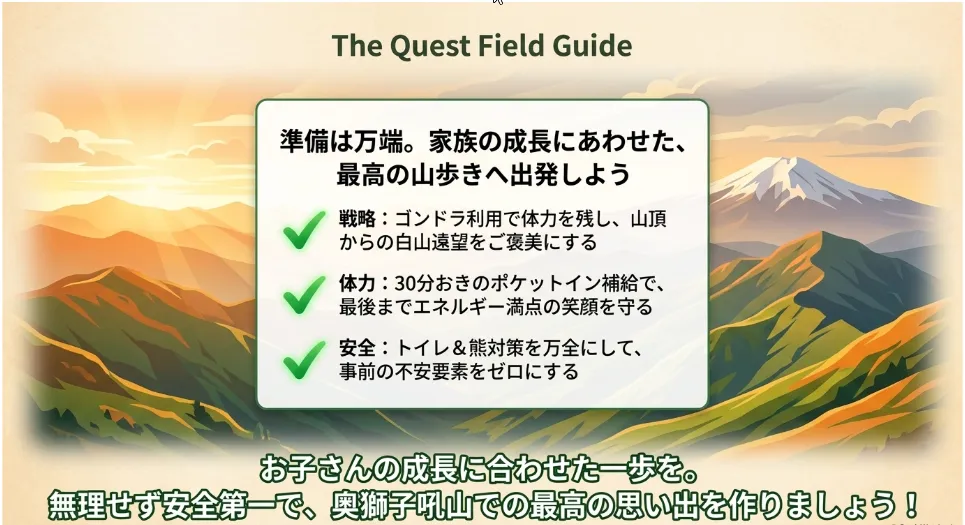 The Quest Field Guide

準備は万端。家族の成長にあわせた、最高の山歩きへ出発しよう

戦略：ゴンドラ利用で体力を残し、山頂からの白山遠望をご褒美にする

体力：30分おきのポケットイン補給で、最後までエネルギー満点の笑顔を守る

安全：トイレ＆熊対策を万全にして、事前の不安要素をゼロにする

お子さんの成長に合わせた一歩を。
無理せず安全第一で、奥獅子吼山での最高の思い出を作りましょう！